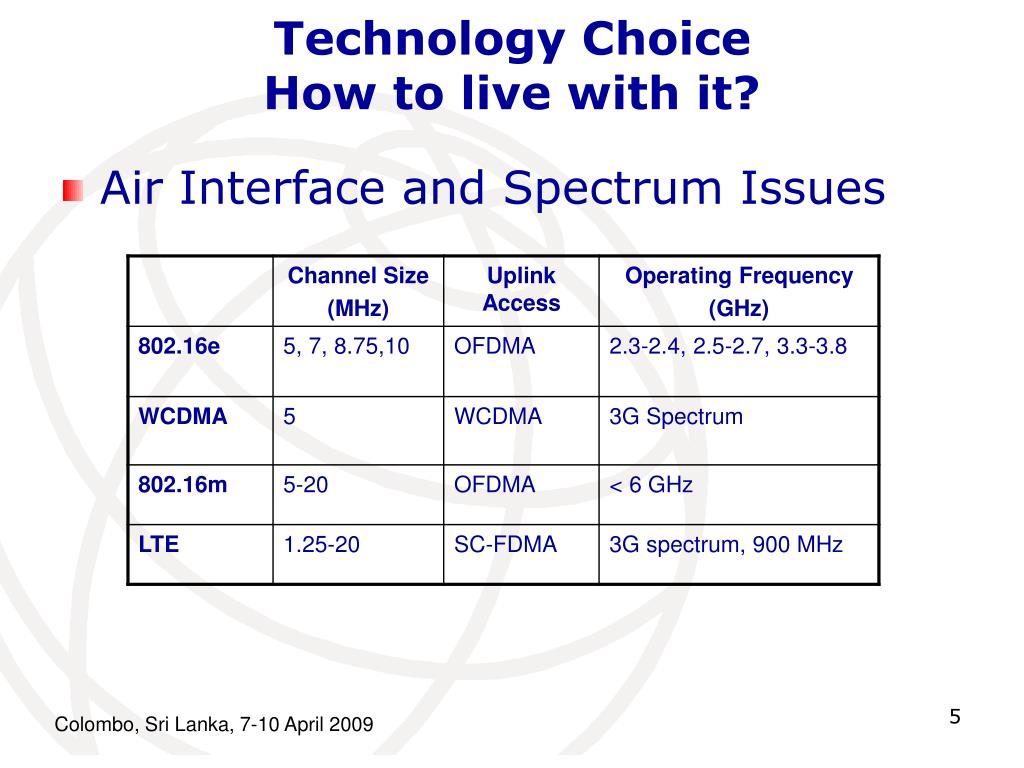 Technology Choice
How to live with it?

Air Interface and Spectrum Issues

| | Channel Size (MHz) | Uplink Access | Operating Frequency (GHz) |
|---|---|---|---|
| 802.16e | 5, 7, 8.75,10 | OFDMA | 2.3-2.4, 2.5-2.7, 3.3-3.8 |
| WCDMA | 5 | WCDMA | 3G Spectrum |
| 802.16m | 5-20 | OFDMA | < 6 GHz |
| LTE | 1.25-20 | SC-FDMA | 3G spectrum, 900 MHz |

Colombo, Sri Lanka, 7-10 April 2009

5